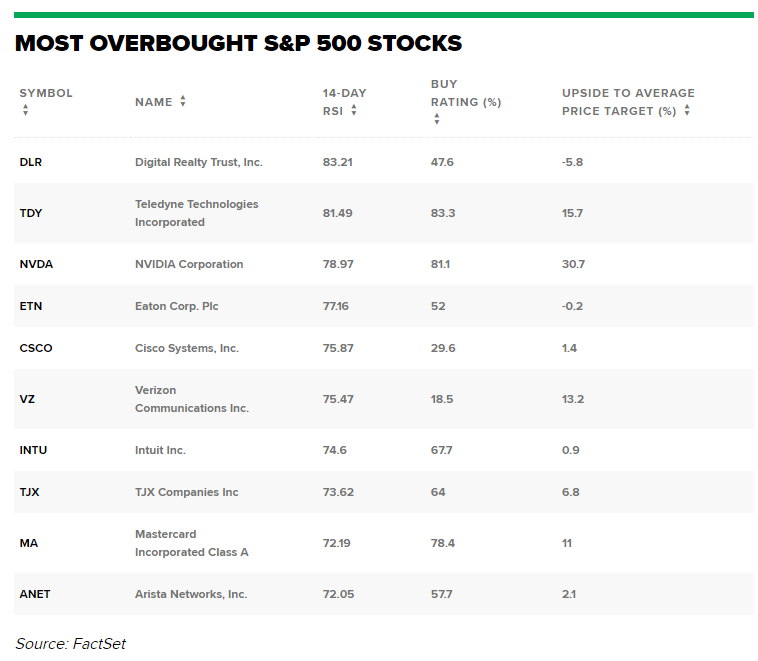 MOST OVERBOUGHT S&P 500 STOCKS

| SYMBOL | NAME | 14-DAY RSI | BUY RATING (%) | UPSIDE TO AVERAGE PRICE TARGET (%) |
|---|---|---|---|---|
| DLR | Digital Realty Trust, Inc. | 83.21 | 47.6 | -5.8 |
| TDY | Teledyne Technologies Incorporated | 81.49 | 83.3 | 15.7 |
| NVDA | NVIDIA Corporation | 78.97 | 81.1 | 30.7 |
| ETN | Eaton Corp. Plc | 77.16 | 52 | -0.2 |
| CSCO | Cisco Systems, Inc. | 75.87 | 29.6 | 1.4 |
| VZ | Verizon Communications Inc. | 75.47 | 18.5 | 13.2 |
| INTU | Intuit Inc. | 74.6 | 67.7 | 0.9 |
| TJX | TJX Companies Inc | 73.62 | 64 | 6.8 |
| MA | Mastercard Incorporated Class A | 72.19 | 78.4 | 11 |
| ANET | Arista Networks, Inc. | 72.05 | 57.7 | 2.1 |

Source: FactSet